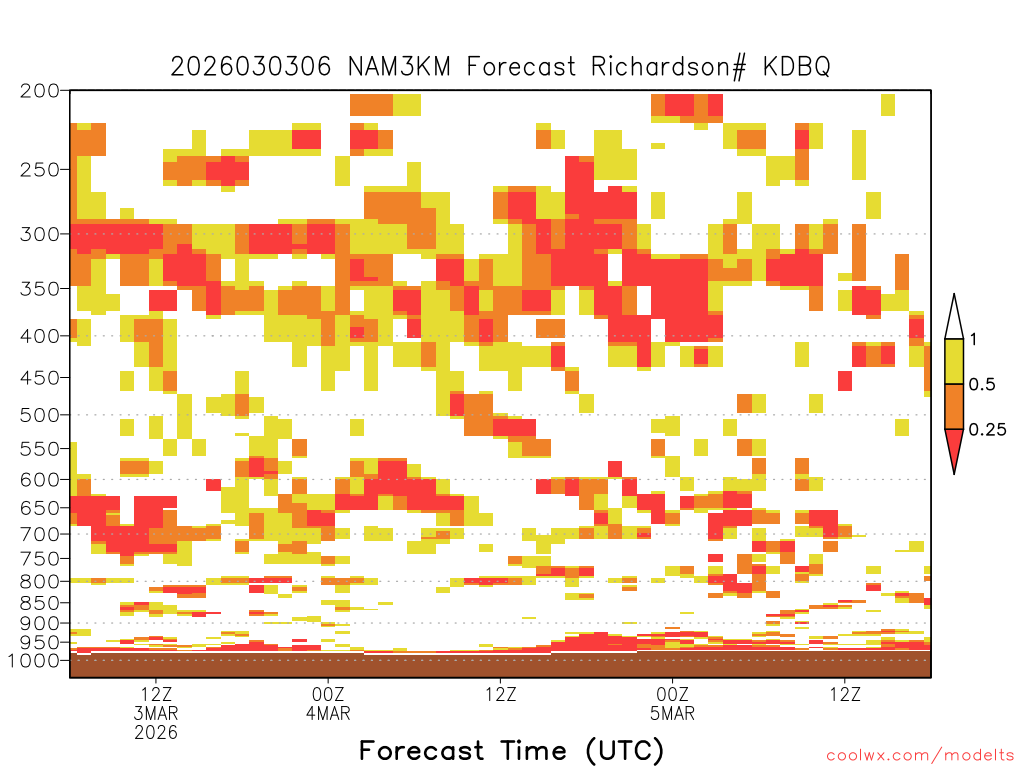 2026030306 NAM3KM Forecast Richardson# KDBQ

200
250
300
350
400
450
500
550
600
650
700
750
800
850
900
950
1000

1
0.5
0.25

12Z
3MAR
2026
00Z
4MAR
12Z
00Z
5MAR
12Z

Forecast Time (UTC)

coolwx.com/modelts